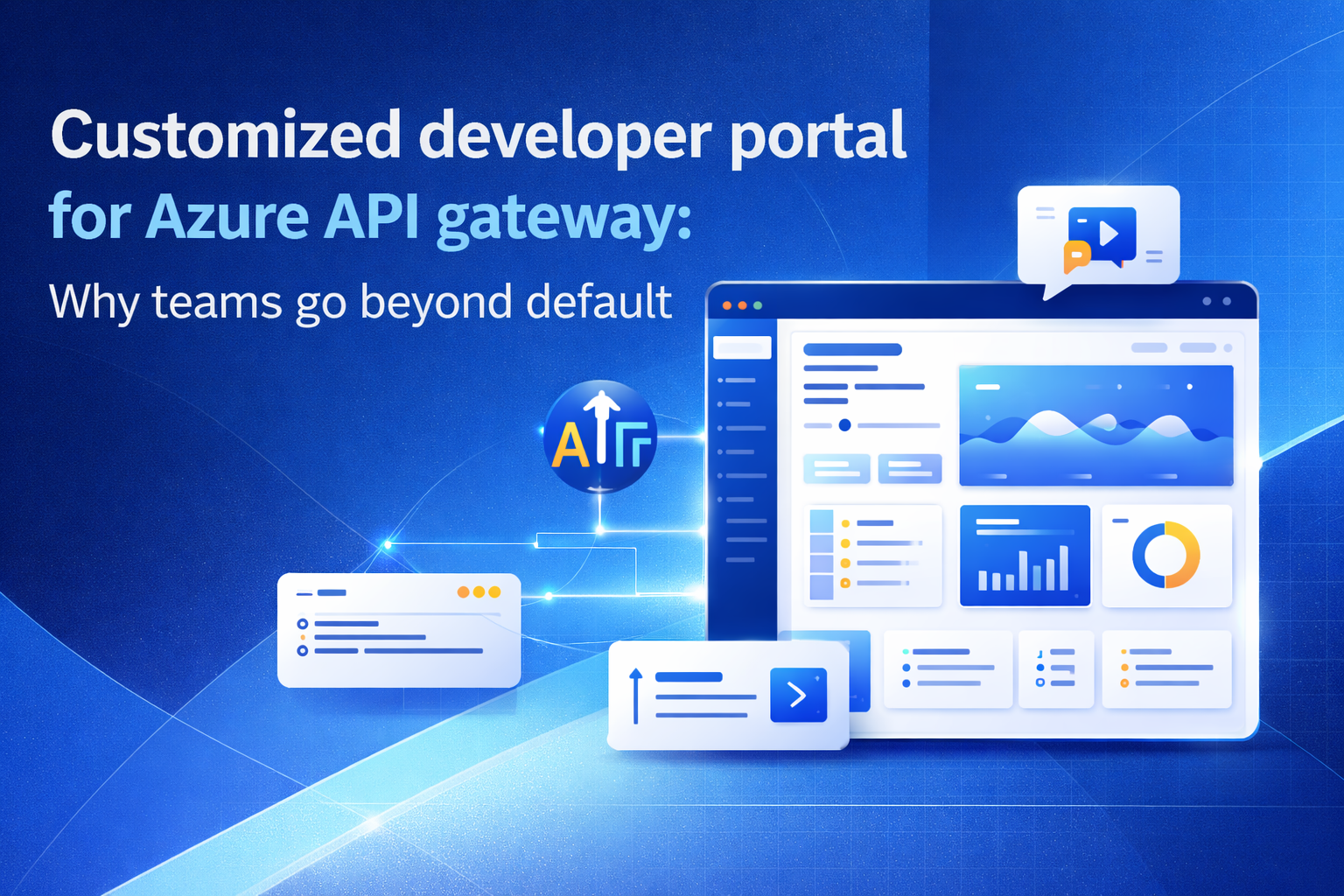 Customized developer portal for Azure API gateway:

Why teams go beyond default